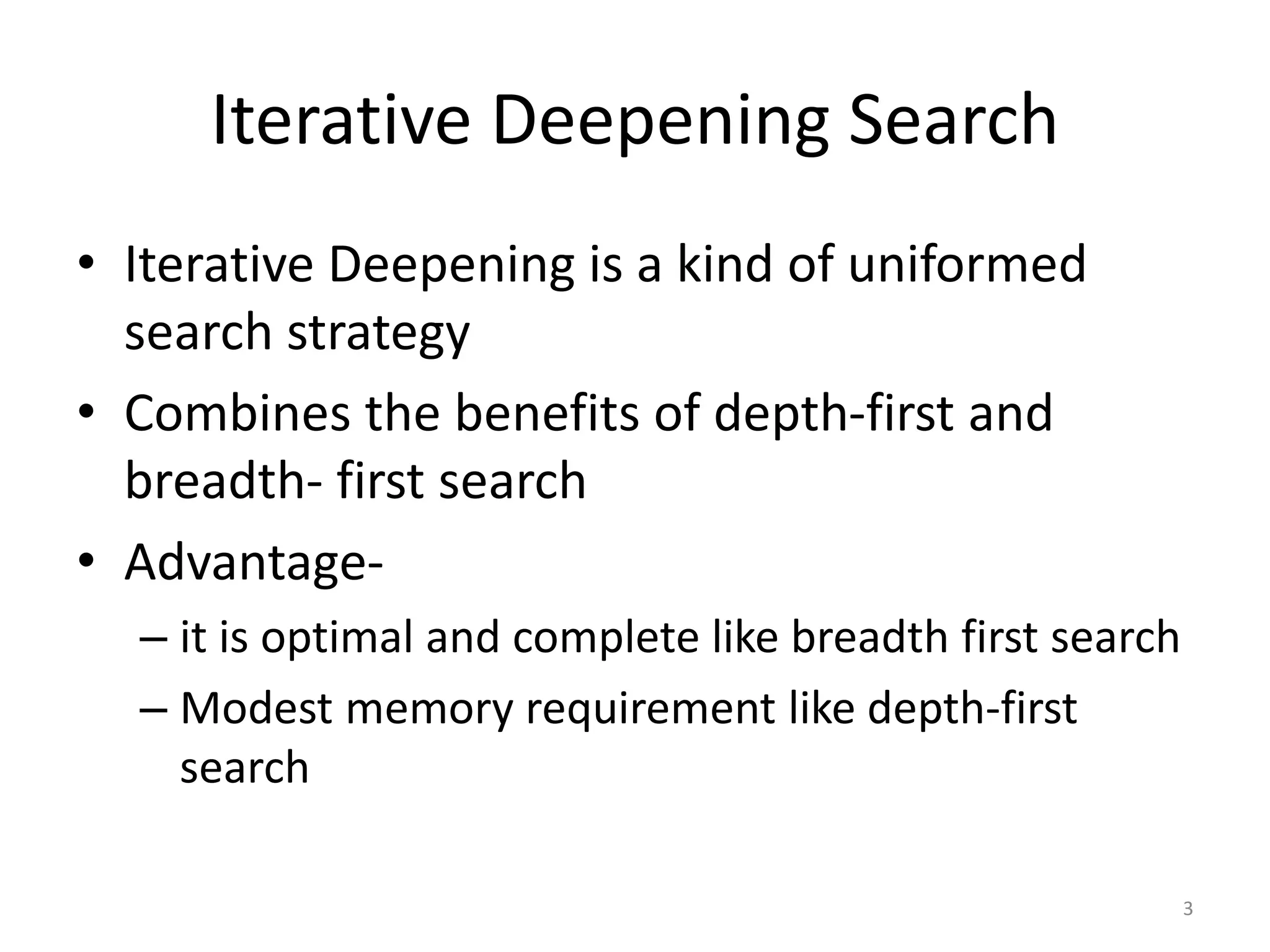 Iterative Deepening Search

• Iterative Deepening is a kind of uniformed search strategy
• Combines the benefits of depth-first and breadth- first search
• Advantage-
– it is optimal and complete like breadth first search
– Modest memory requirement like depth-first search

3